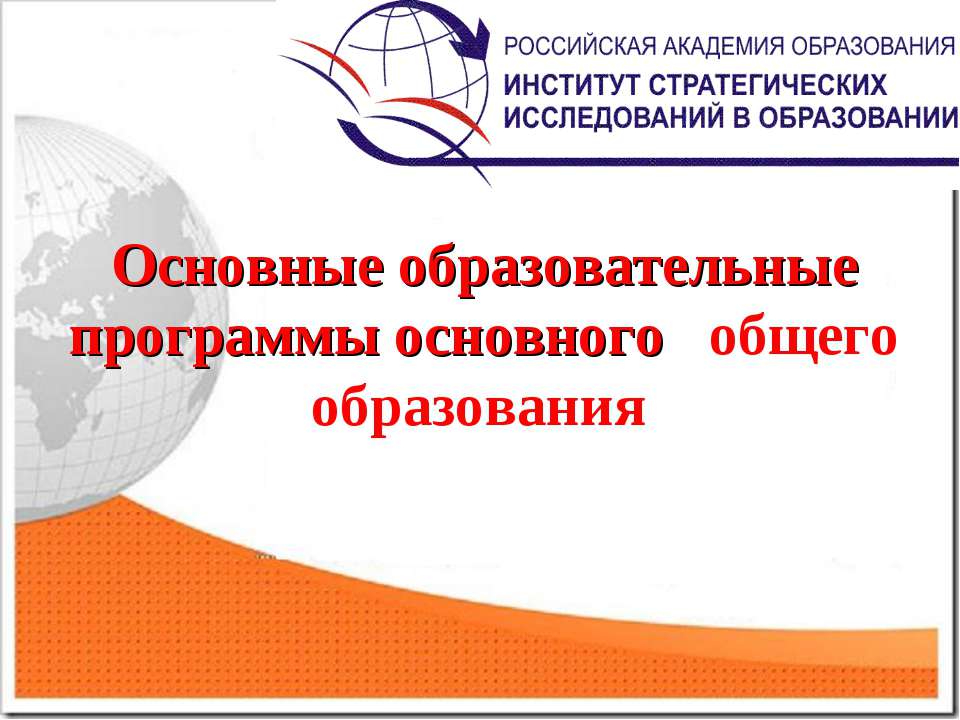 РОССИЙСКАЯ АКАДЕМИЯ ОБРАЗОВАНИЯ
ИНСТИТУТ СТРАТЕГИЧЕСКИХ ИССЛЕДОВАНИЙ В ОБРАЗОВАНИИ

Основные образовательные программы основного общего образования